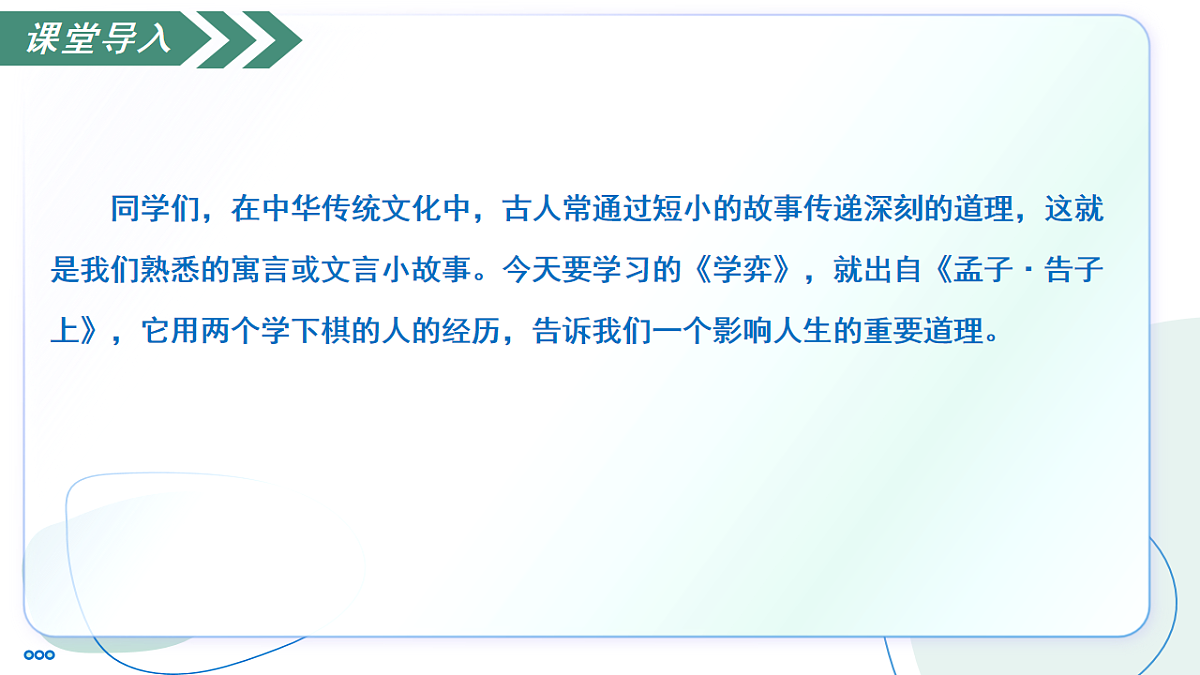 课堂导入

同学们，在中华传统文化中，古人常通过短小的故事传递深刻的道理，这就是我们熟悉的寓言或文言小故事。今天要学习的《学弈》，就出自《孟子·告子上》，它用两个学下棋的人的经历，告诉我们一个影响人生的重要道理。